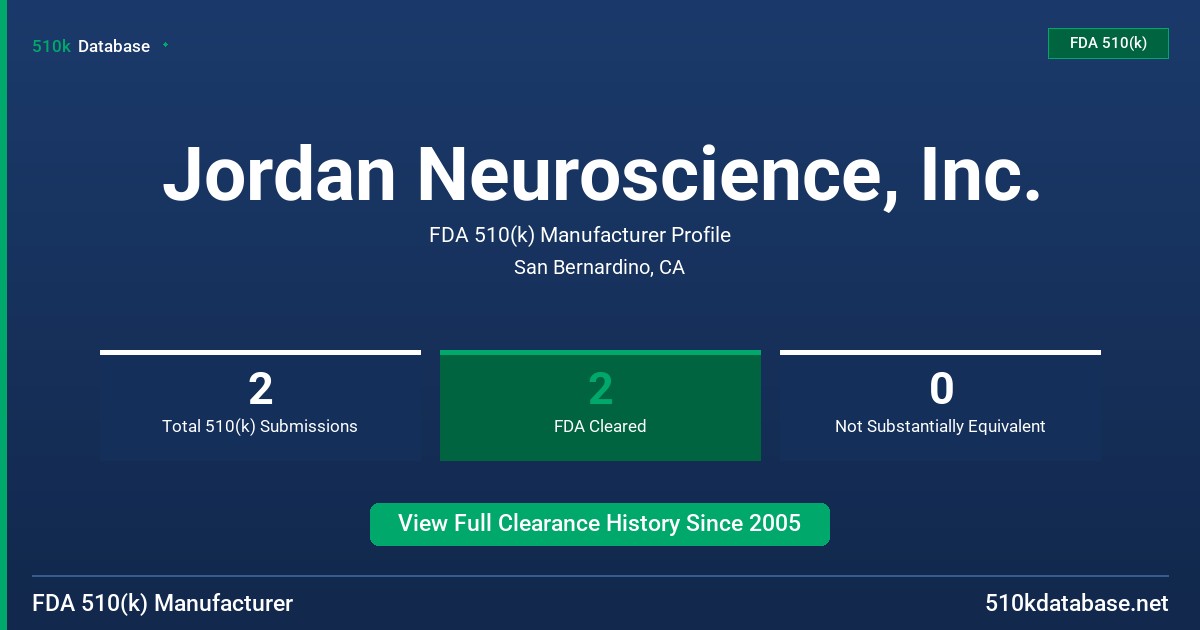 510k Database

FDA 510(k)

Jordan Neuroscience, Inc.

FDA 510(k) Manufacturer Profile

San Bernardino, CA

2
Total 510(k) Submissions

2
FDA Cleared

0
Not Substantially Equivalent

View Full Clearance History Since 2005

FDA 510(k) Manufacturer

510kdatabase.net